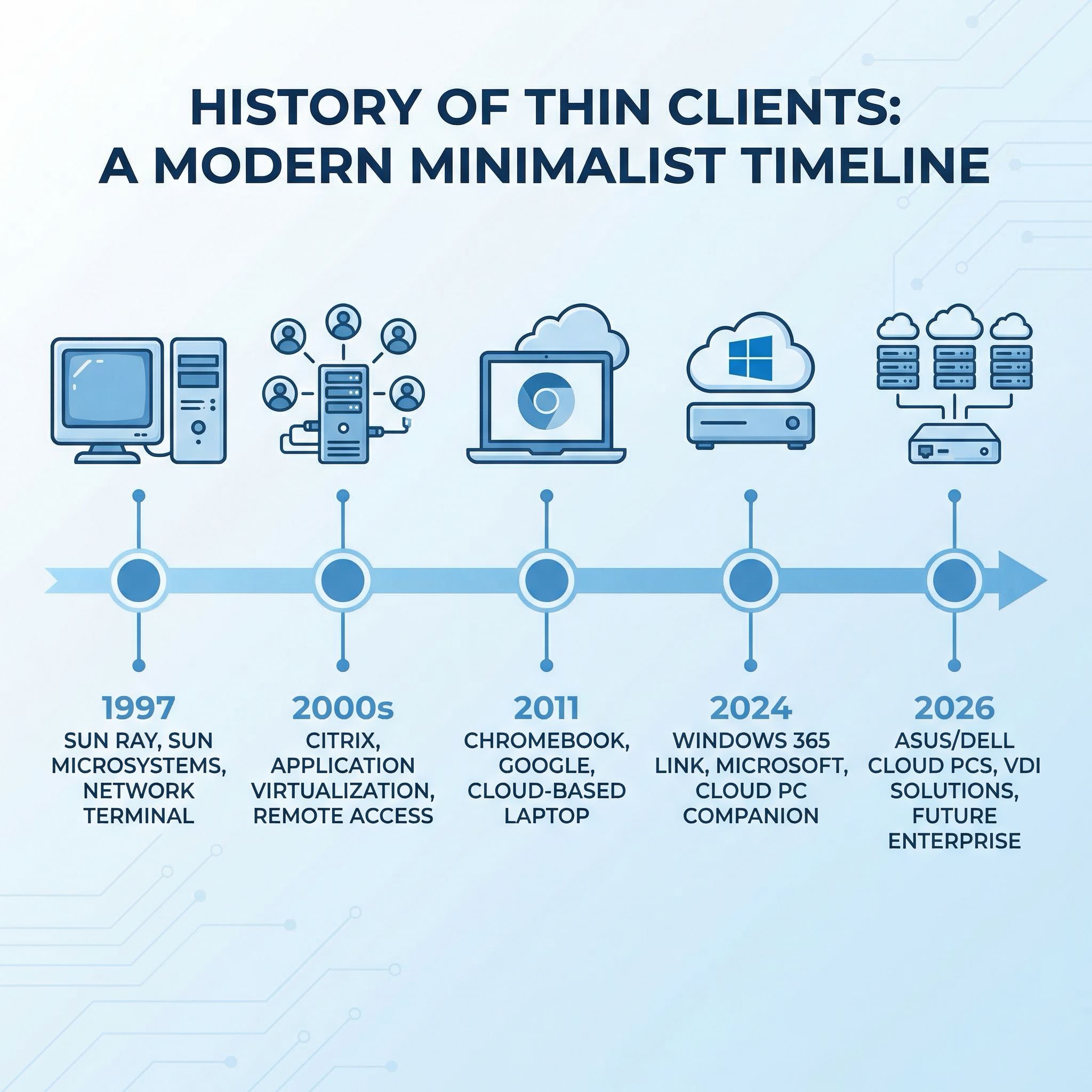 HISTORY OF THIN CLIENTS:
A MODERN MINIMALIST TIMELINE

1997
SUN RAY, SUN MICROSYSTEMS, NETWORK TERMINAL

2000s
CITRIX, APPLICATION VIRTUALIZATION, REMOTE ACCESS

2011
CHROMEBOOK, GOOGLE, CLOUD-BASED LAPTOP

2024
WINDOWS 365 LINK, MICROSOFT, CLOUD PC COMPANION

2026
ASUS/DELL CLOUD PCS, VDI SOLUTIONS, FUTURE ENTERPRISE